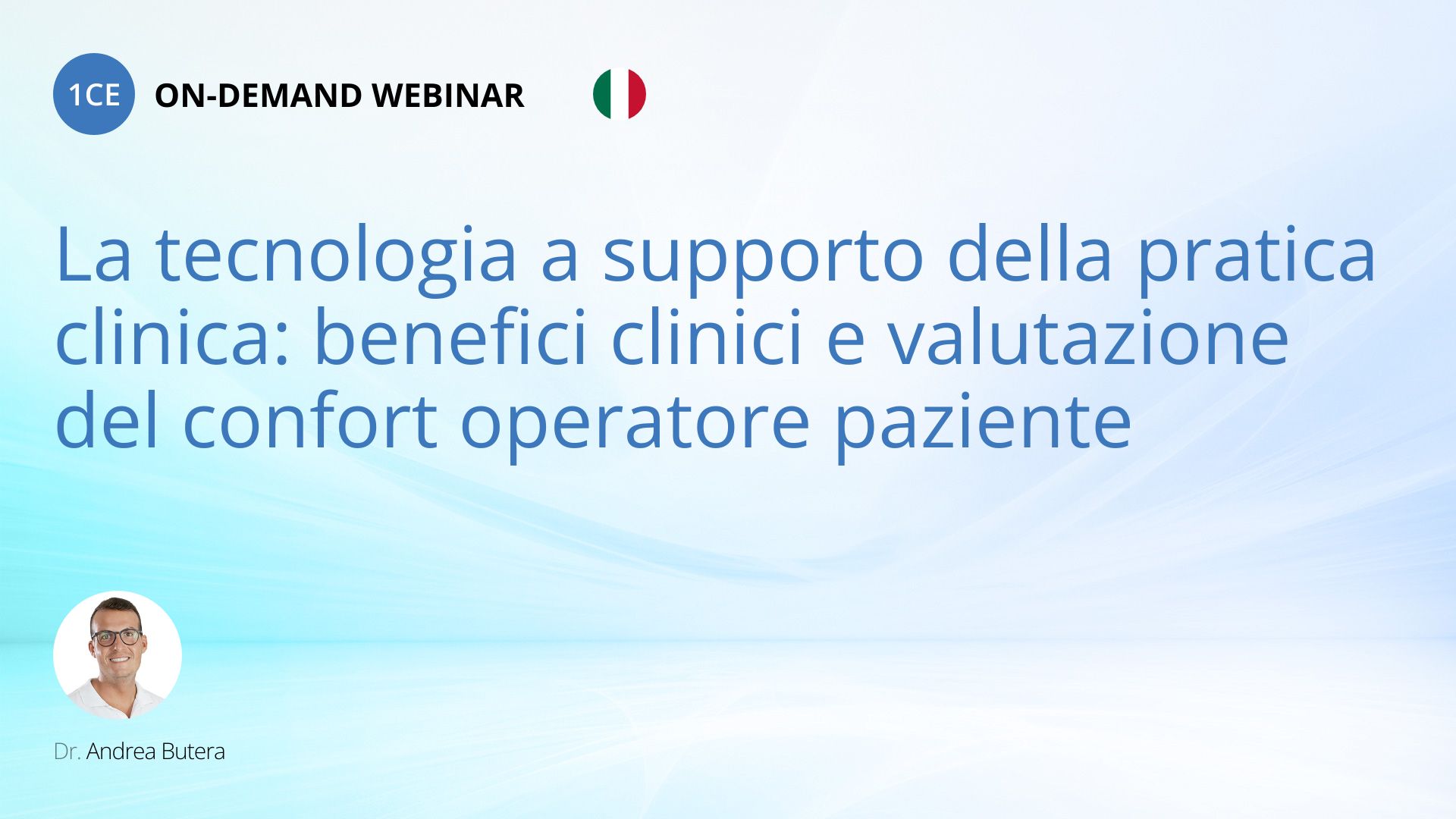 1CE ON-DEMAND WEBINAR

La tecnologia a supporto della pratica clinica: benefici clinici e valutazione del confort operatore paziente

Dr. Andrea Butera